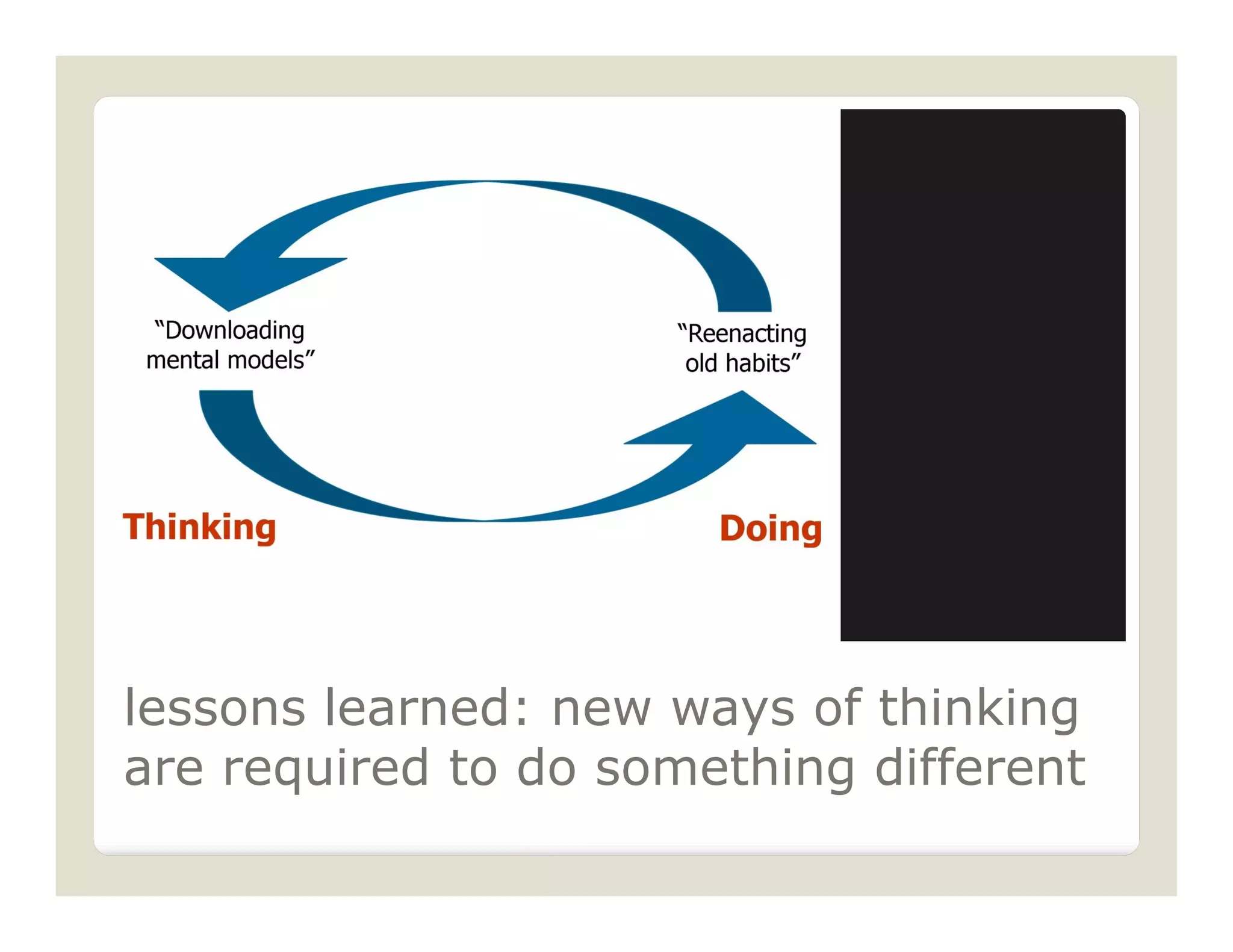 “Downloading mental models”

“Reenacting old habits”

Thinking

Doing

lessons learned: new ways of thinking are required to do something different